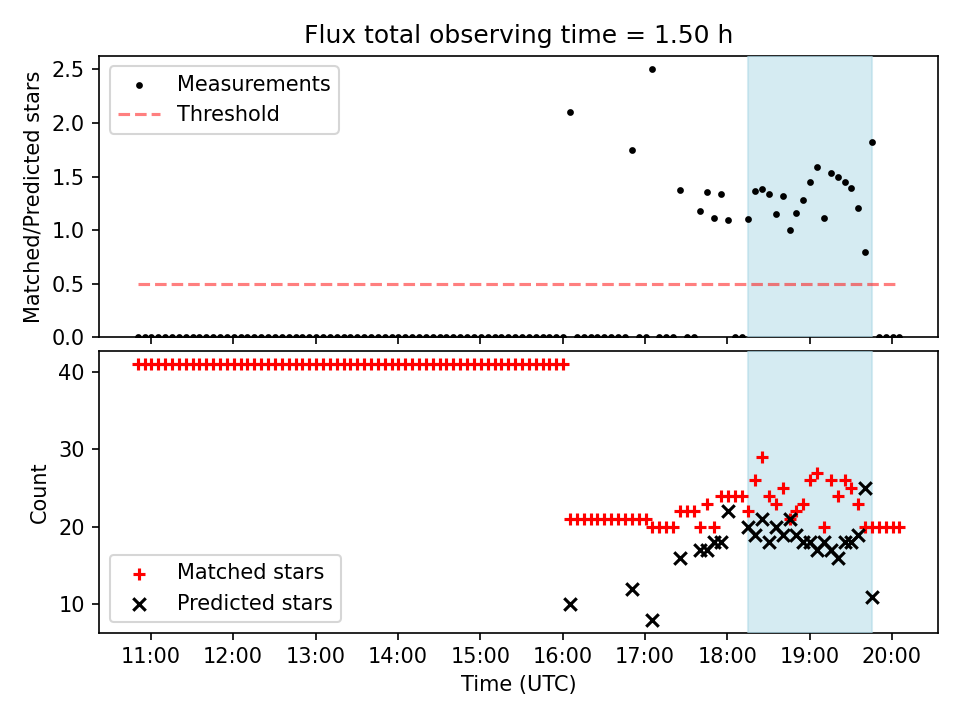 Flux total observing time = 1.50 h

Matched/Predicted stars

2.5
2.0
1.5
1.0
0.5
0.0

Measurements
Threshold

Count

40
30
20
10

Matched stars
Predicted stars

11:00 12:00 13:00 14:00 15:00 16:00 17:00 18:00 19:00 20:00

Time (UTC)